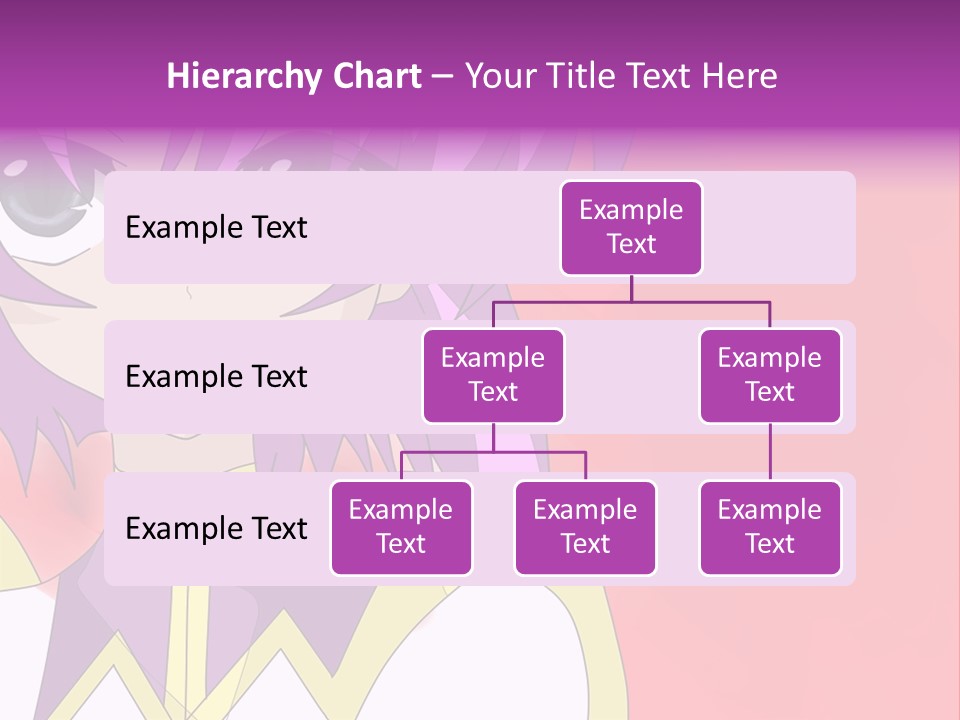 Hierarchy Chart – Your Title Text Here

Example Text

Example Text

Example Text

Example Text

Example Text

Example Text

Example Text

Example Text

Example Text